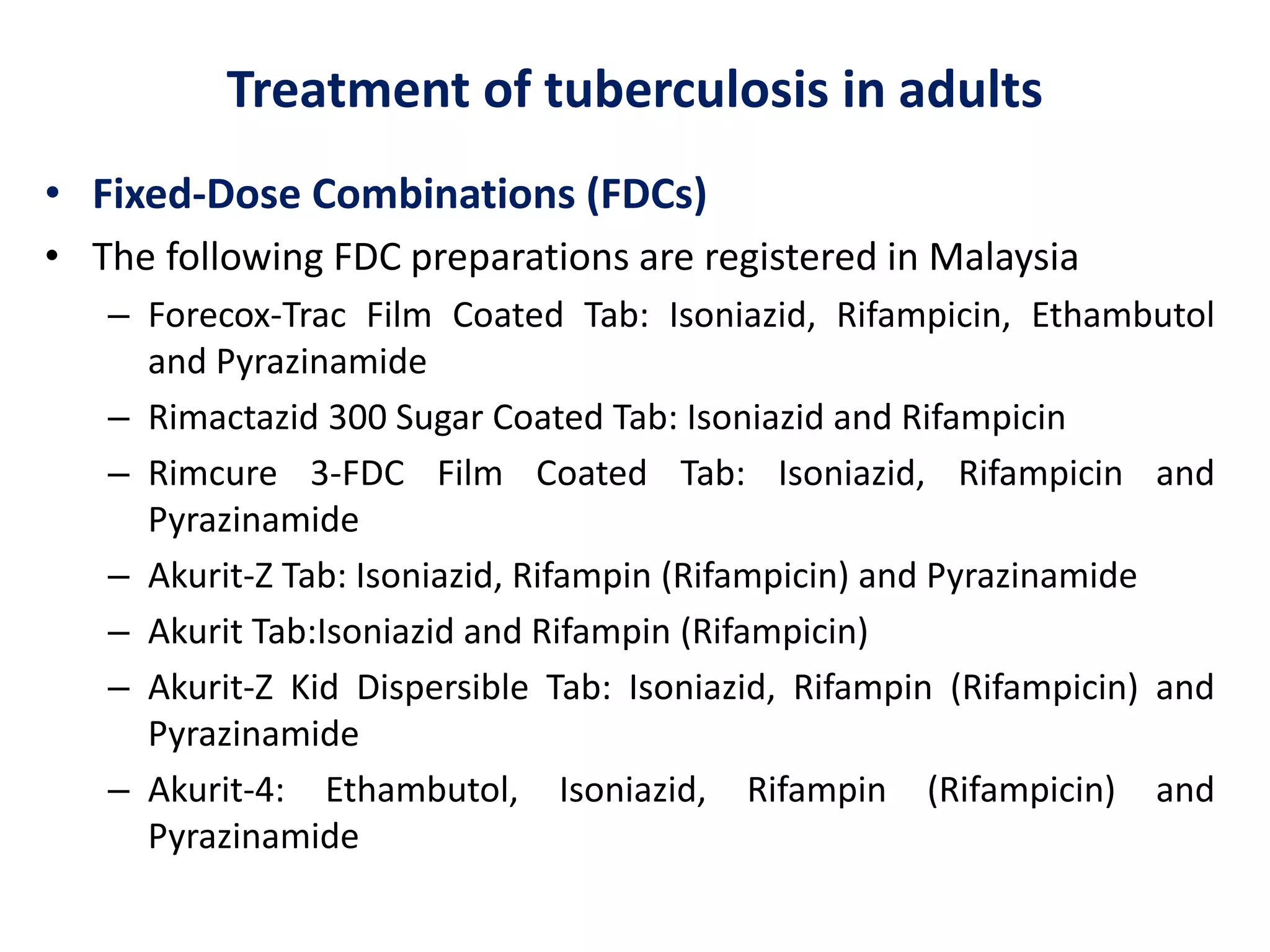 Treatment of tuberculosis in adults

• Fixed-Dose Combinations (FDCs)
• The following FDC preparations are registered in Malaysia
– Forecox-Trac Film Coated Tab: Isoniazid, Rifampicin, Ethambutol and Pyrazinamide
– Rimactazid 300 Sugar Coated Tab: Isoniazid and Rifampicin
– Rimcure 3-FDC Film Coated Tab: Isoniazid, Rifampicin and Pyrazinamide
– Akurit-Z Tab: Isoniazid, Rifampin (Rifampicin) and Pyrazinamide
– Akurit Tab:Isoniazid and Rifampin (Rifampicin)
– Akurit-Z Kid Dispersible Tab: Isoniazid, Rifampin (Rifampicin) and Pyrazinamide
– Akurit-4: Ethambutol, Isoniazid, Rifampin (Rifampicin) and Pyrazinamide